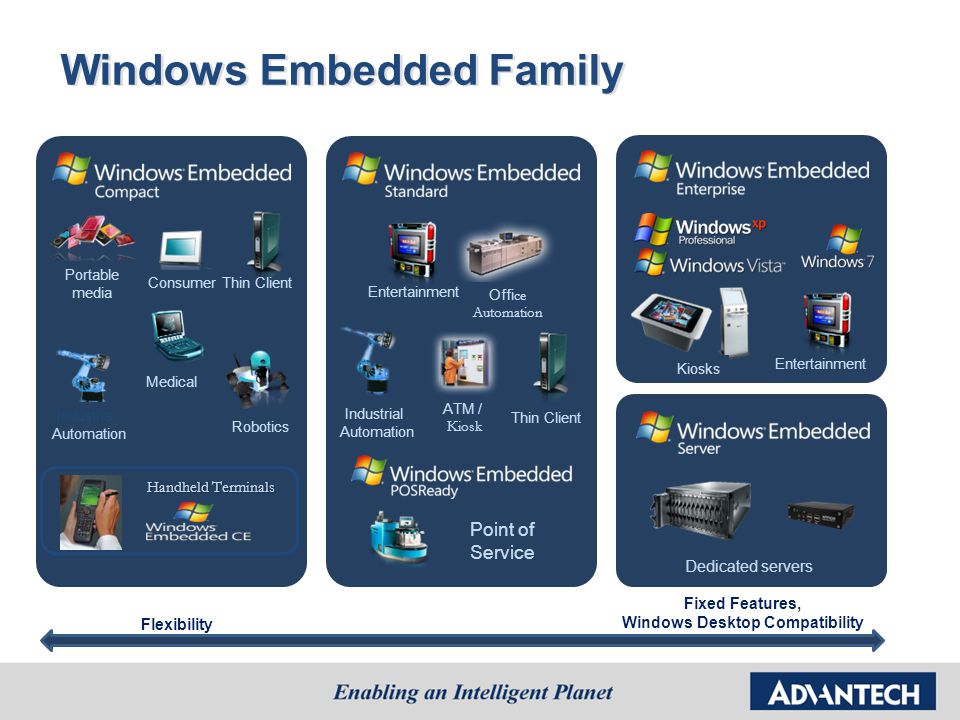 Windows Embedded Family

Windows Embedded
Compact

Portable media

Consumer

Thin Client

Medical

Automation

Robotics

Handheld Terminals

Windows
Embedded CE

Windows Embedded
Standard

Entertainment

Office Automation

Industrial Automation

ATM / Kiosk

Thin Client

Windows Embedded
POSReady

Point of Service

Windows Embedded
Enterprise

Windows XP
Professional

Windows Vista

Windows 7

Kiosks

Entertainment

Windows Embedded
Server

Dedicated servers

Flexibility

Fixed Features,
Windows Desktop Compatibility

Enabling an Intelligent Planet

ADVANTECH